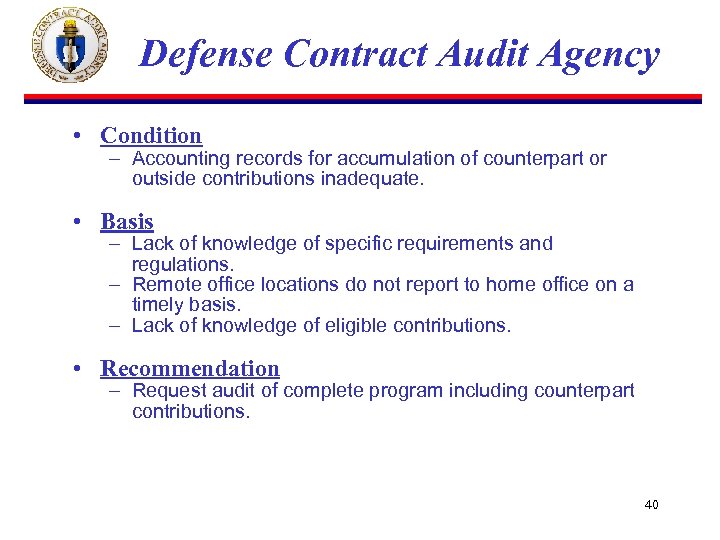 DEFENSE CONTRACT AUDIT AGENCY

Defense Contract Audit Agency

• Condition
– Accounting records for accumulation of counterpart or outside contributions inadequate.

• Basis
– Lack of knowledge of specific requirements and regulations.
– Remote office locations do not report to home office on a timely basis.
– Lack of knowledge of eligible contributions.

• Recommendation
– Request audit of complete program including counterpart contributions.

40